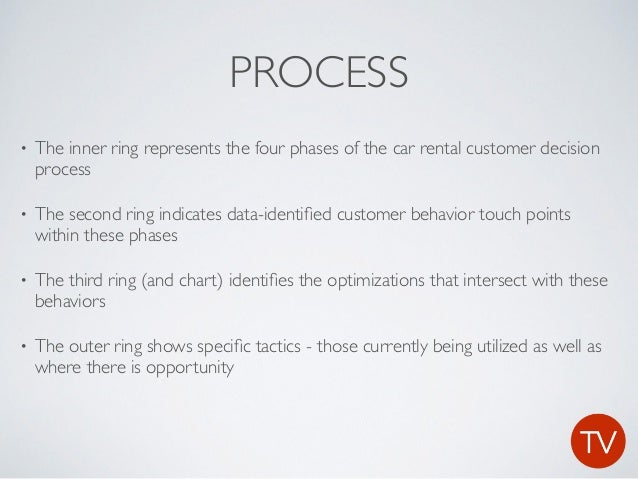 PROCESS

• The inner ring represents the four phases of the car rental customer decision process

• The second ring indicates data-identified customer behavior touch points within these phases

• The third ring (and chart) identifies the optimizations that intersect with these behaviors

• The outer ring shows specific tactics - those currently being utilized as well as where there is opportunity

TV